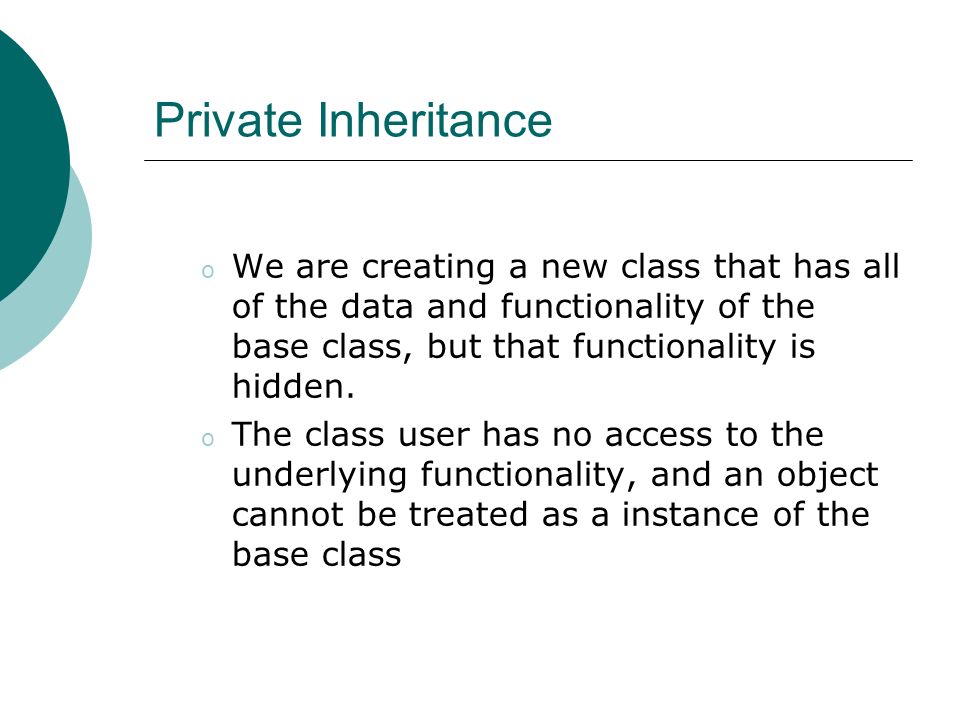 Private Inheritance

o We are creating a new class that has all of the data and functionality of the base class, but that functionality is hidden.

o The class user has no access to the underlying functionality, and an object cannot be treated as a instance of the base class